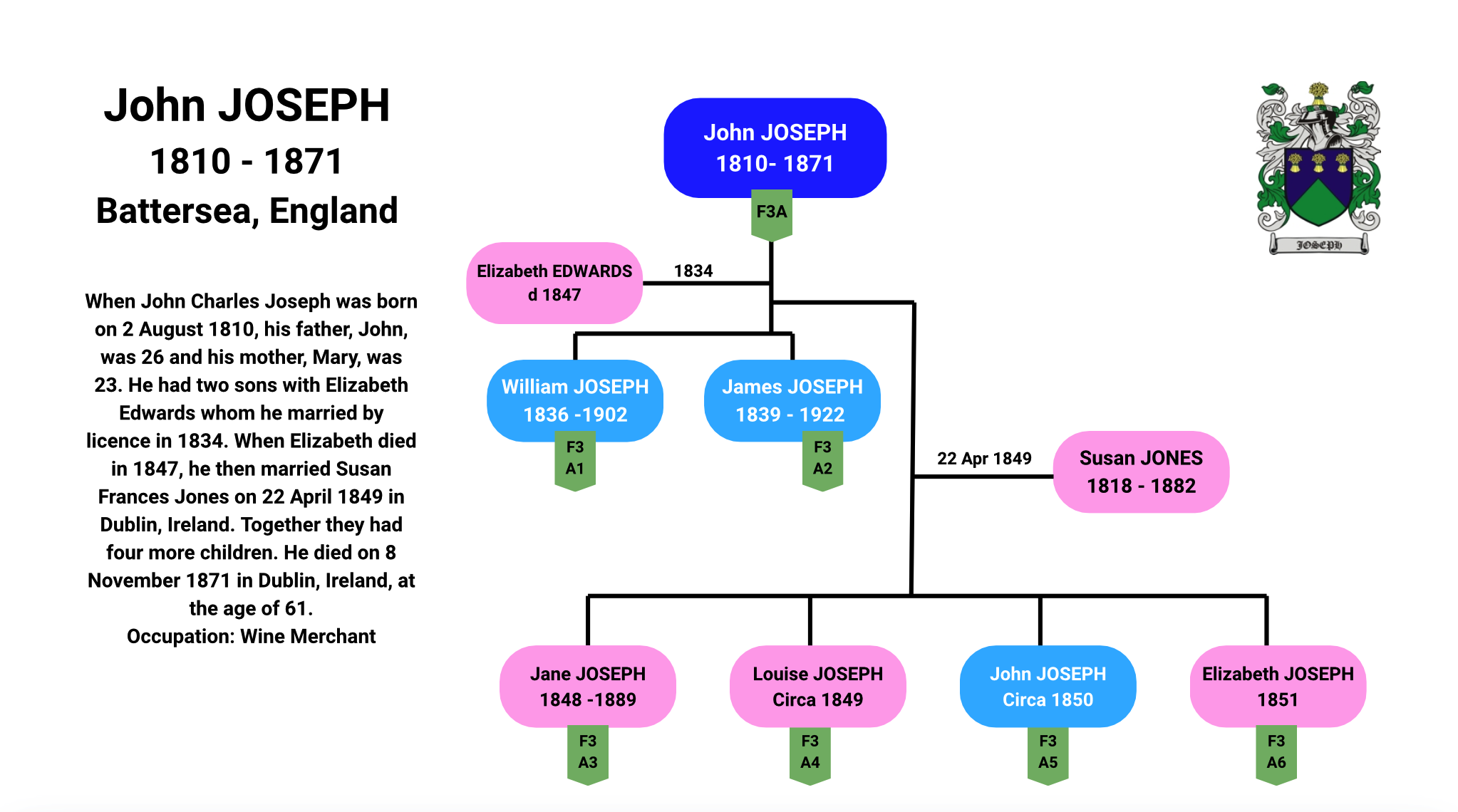 John JOSEPH
1810 - 1871
Battersea, England

When John Charles Joseph was born on 2 August 1810, his father, John, was 26 and his mother, Mary, was 23. He had two sons with Elizabeth Edwards whom he married by licence in 1834. When Elizabeth died in 1847, he then married Susan Frances Jones on 22 April 1849 in Dublin, Ireland. Together they had four more children. He died on 8 November 1871 in Dublin, Ireland, at the age of 61.
Occupation: Wine Merchant

John JOSEPH
1810- 1871
F3A

Elizabeth EDWARDS
d 1847

1834

William JOSEPH
1836 -1902
F3
A1

James JOSEPH
1839 - 1922
F3
A2

22 Apr 1849

Susan JONES
1818 - 1882

Jane JOSEPH
1848 -1889
F3
A3

Louise JOSEPH
Circa 1849
F3
A4

John JOSEPH
Circa 1850
F3
A5

Elizabeth JOSEPH
1851
F3
A6

JOSEPH